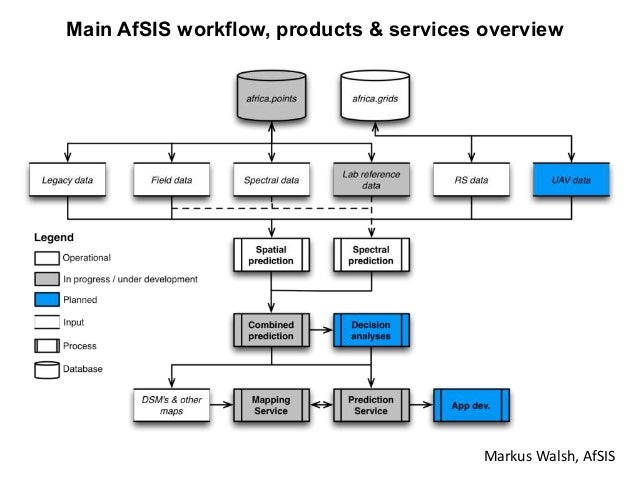 Main AfSIS workflow, products & services overview

africa.points

africa.grids

Legacy data

Field data

Spectral data

Lab reference data

RS data

UAV data

Legend

Operational

In progress / under development

Planned

Input

Process

Database

Spatial prediction

Spectral prediction

Combined prediction

Decision analyses

DSM's & other maps

Mapping Service

Prediction Service

App dev.

Markus Walsh, AfSIS